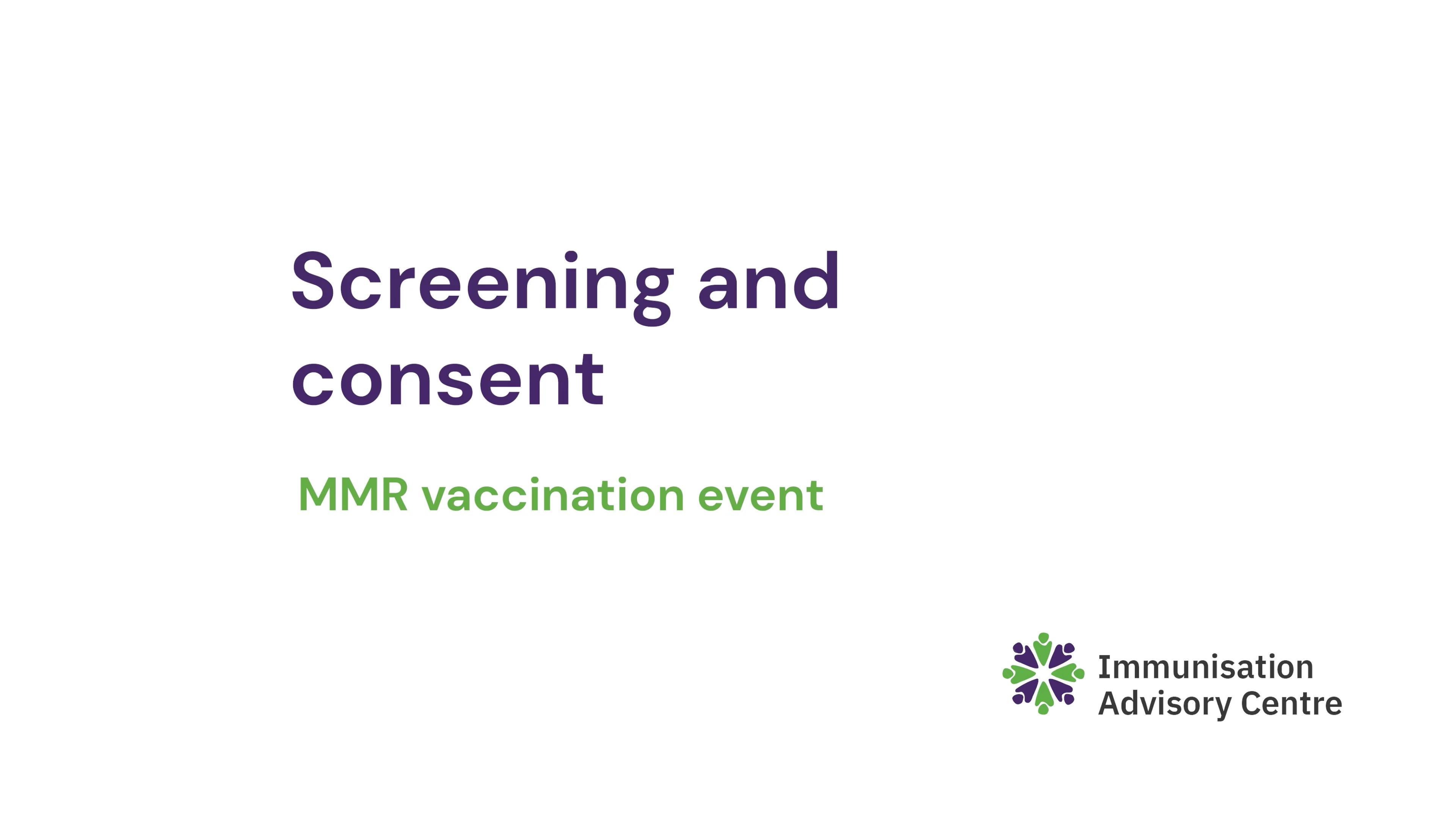 Screening and consent

MMR vaccination event

Immunisation Advisory Centre